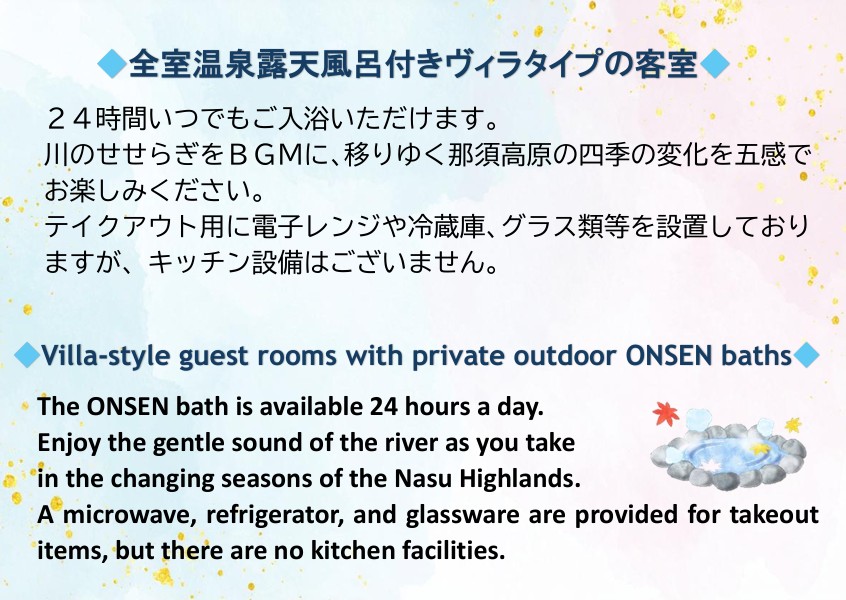 ◆全室温泉露天風呂付きヴィラタイプの客室◆

２４時間いつでもご入浴いただけます。
川のせせらぎをＢＧＭに、移りゆく那須高原の四季の変化を五感でお楽しみください。
テイクアウト用に電子レンジや冷蔵庫、グラス類等を設置しておりますが、キッチン設備はございません。

◆Villa-style guest rooms with private outdoor ONSEN baths◆

The ONSEN bath is available 24 hours a day.
Enjoy the gentle sound of the river as you take in the changing seasons of the Nasu Highlands.
A microwave, refrigerator, and glassware are provided for takeout items, but there are no kitchen facilities.